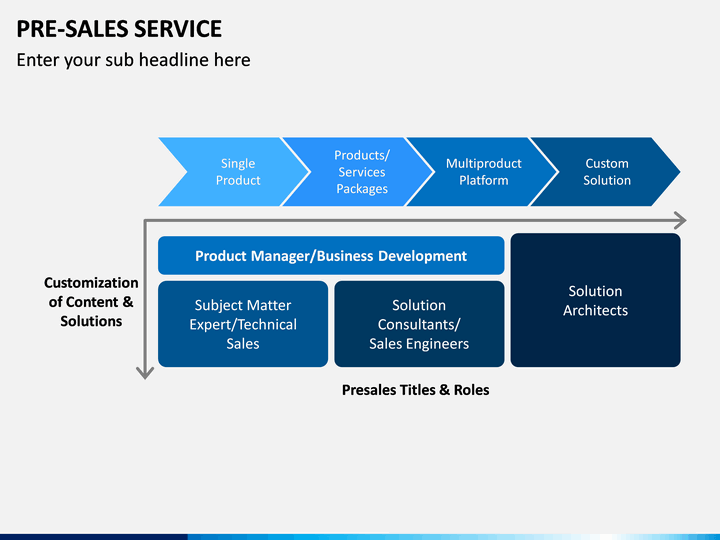 PRE-SALES SERVICE

Enter your sub headline here

Single Product

Products/ Services Packages

Multiproduct Platform

Custom Solution

Customization of Content & Solutions

Product Manager/Business Development

Subject Matter Expert/Technical Sales

Solution Consultants/ Sales Engineers

Solution Architects

Presales Titles & Roles